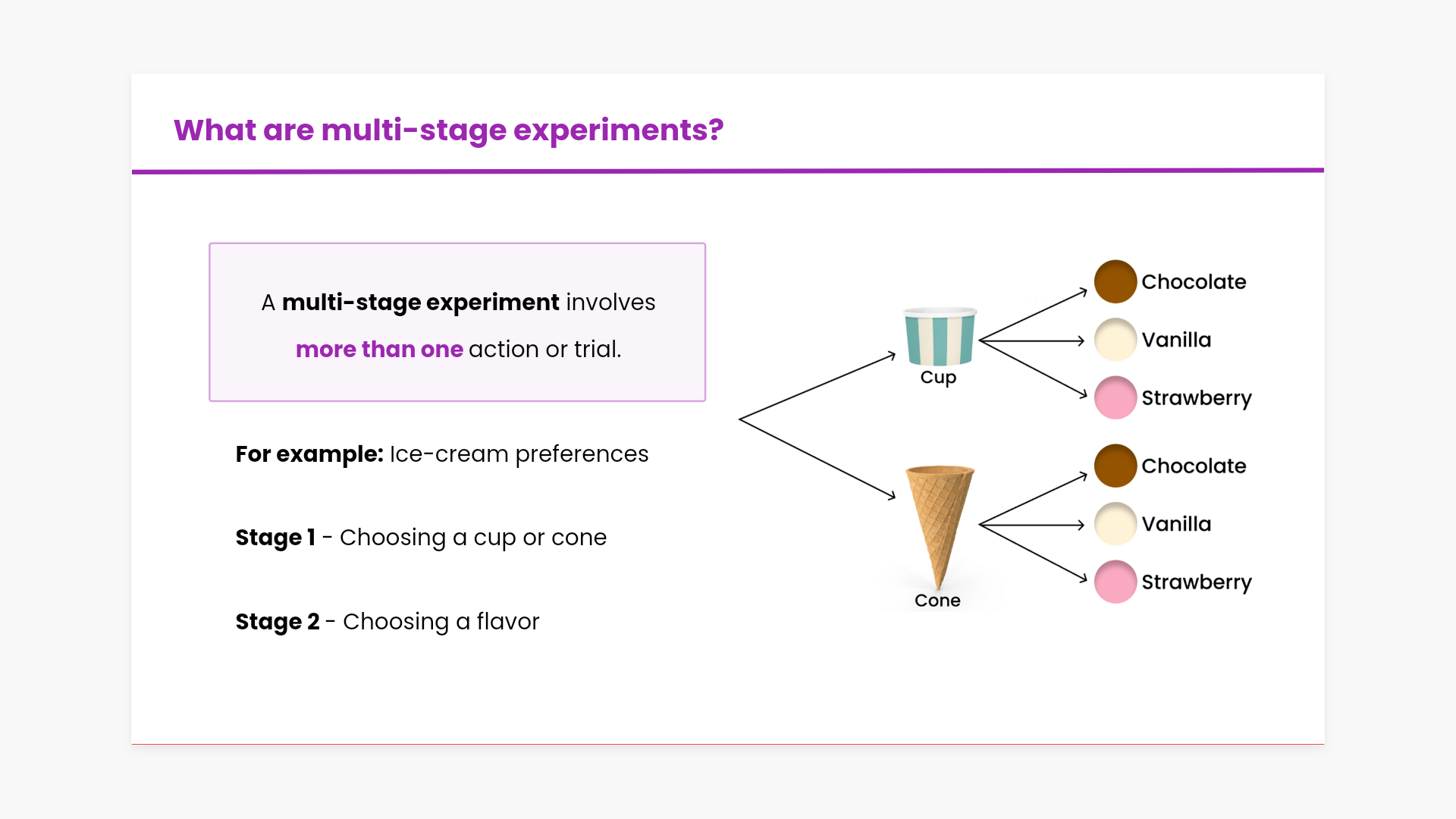 What are multi-stage experiments?

A multi-stage experiment involves more than one action or trial.

For example: Ice-cream preferences

Stage 1 - Choosing a cup or cone

Stage 2 - Choosing a flavor

Cup

Chocolate

Vanilla

Strawberry

Cone

Chocolate

Vanilla

Strawberry